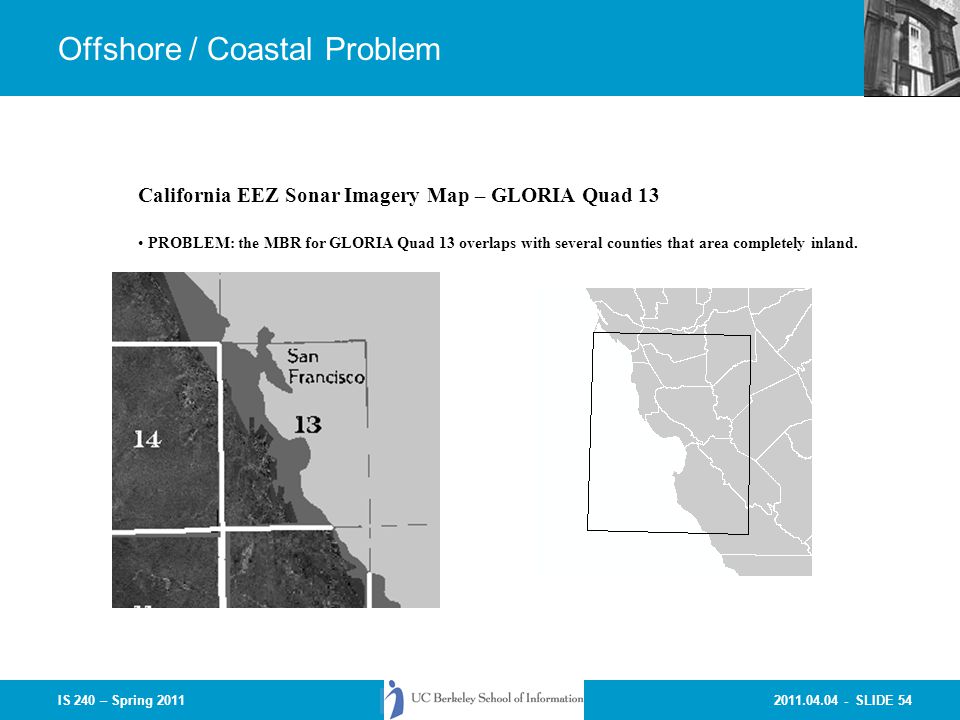 Offshore / Coastal Problem

California EEZ Sonar Imagery Map – GLORIA Quad 13

• PROBLEM: the MBR for GLORIA Quad 13 overlaps with several counties that area completely inland.

San Francisco

13

14

IS 240 – Spring 2011

UC Berkeley School of Information

2011.04.04 - SLIDE 54